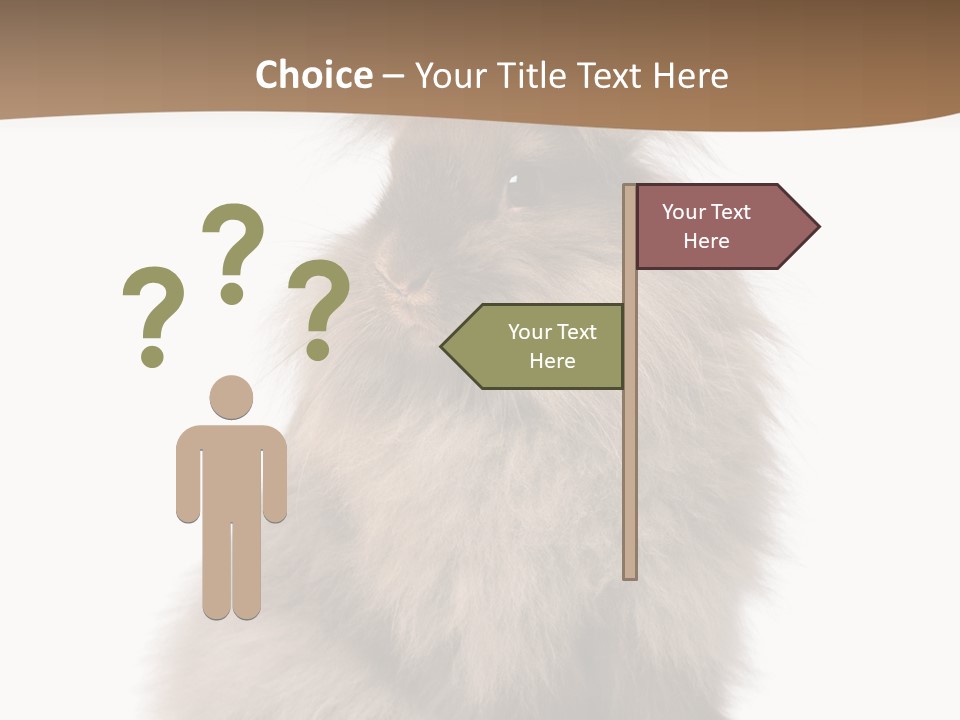 Choice – Your Title Text Here

? ? ?

Your Text Here

Your Text Here